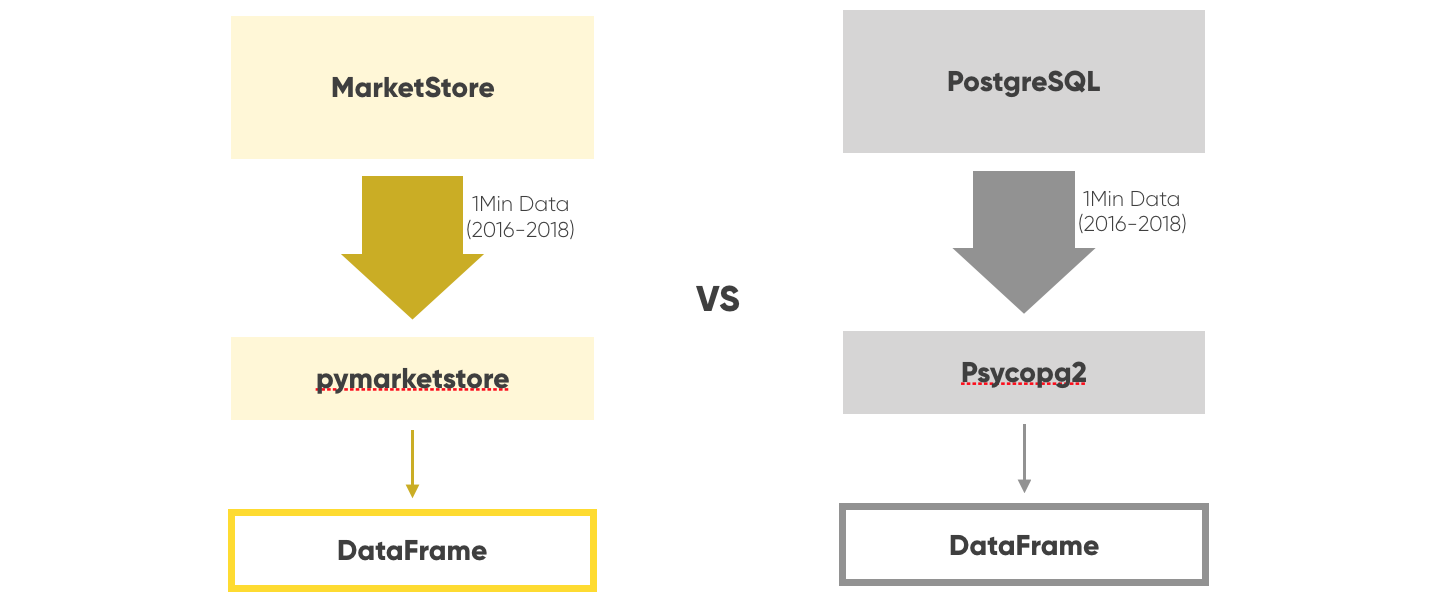 MarketStore

1Min Data
(2016-2018)

pymarketstore

DataFrame

VS

PostgreSQL

1Min Data
(2016-2018)

Psycopg2

DataFrame